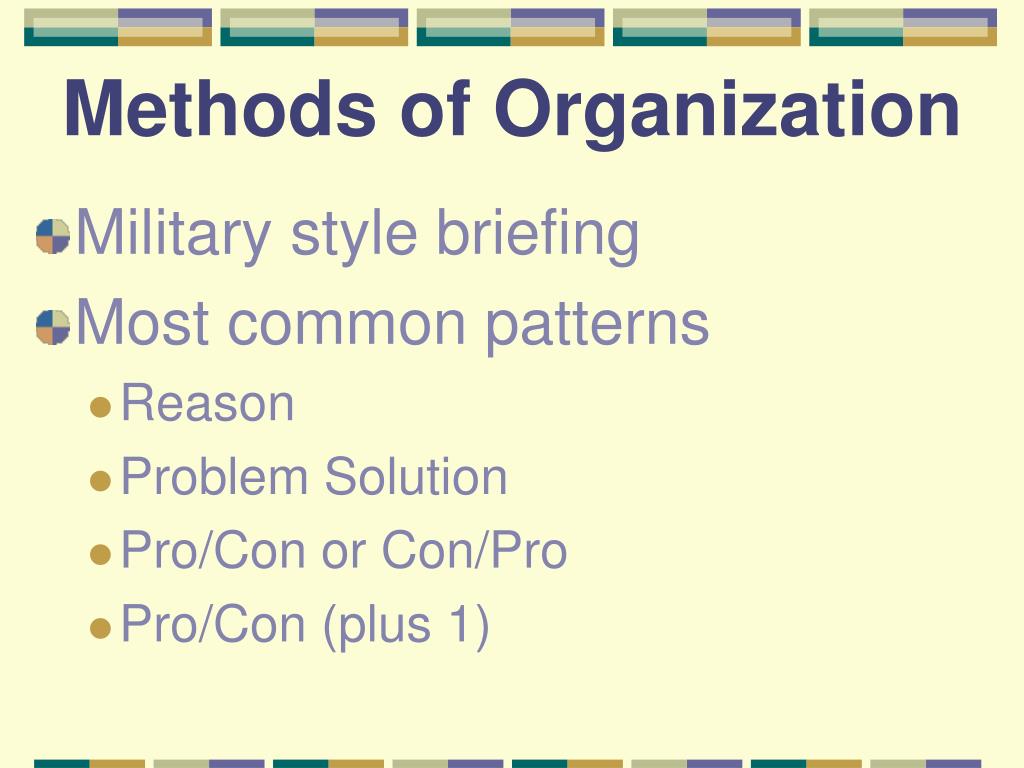 Methods of Organization

Military style briefing

Most common patterns

Reason

Problem Solution

Pro/Con or Con/Pro

Pro/Con (plus 1)